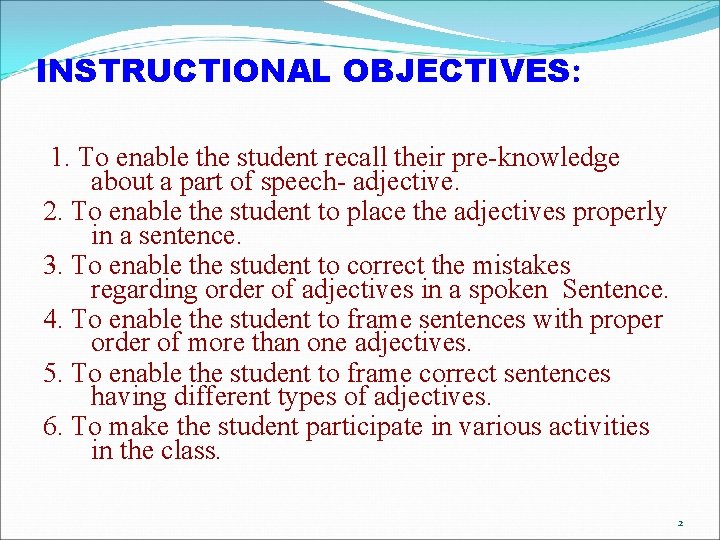 INSTRUCTIONAL OBJECTIVES:

1. To enable the student recall their pre-knowledge about a part of speech- adjective.
2. To enable the student to place the adjectives properly in a sentence.
3. To enable the student to correct the mistakes regarding order of adjectives in a spoken Sentence.
4. To enable the student to frame sentences with proper order of more than one adjectives.
5. To enable the student to frame correct sentences having different types of adjectives.
6. To make the student participate in various activities in the class.

2